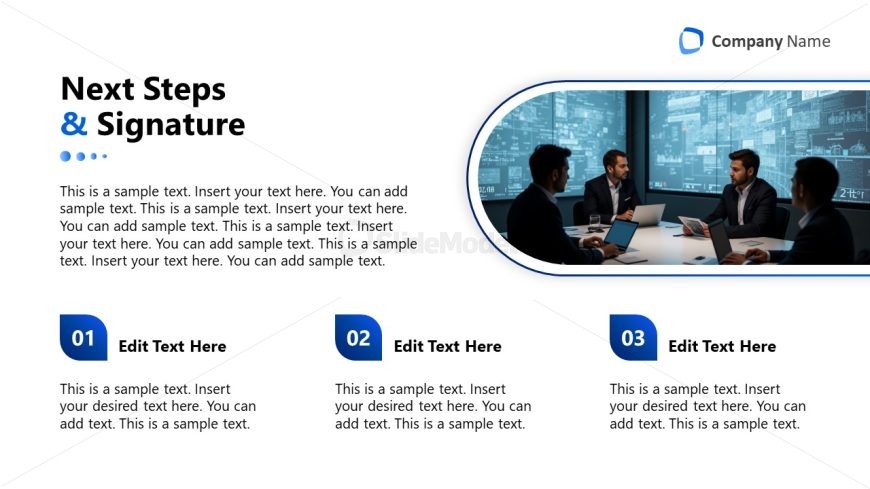 Company Name

Next Steps
& Signature

This is a sample text. Insert your text here. You can add sample text. This is a sample text. Insert your text here. You can add sample text. This is a sample text. Insert your text here. You can add sample text. This is a sample text. Insert your text here. You can add sample text.

SlideModel

01 Edit Text Here

This is a sample text. Insert your desired text here. You can add text. This is a sample text.

02 Edit Text Here

This is a sample text. Insert your desired text here. You can add text. This is a sample text.

03 Edit Text Here

This is a sample text. Insert your desired text here. You can add text. This is a sample text.